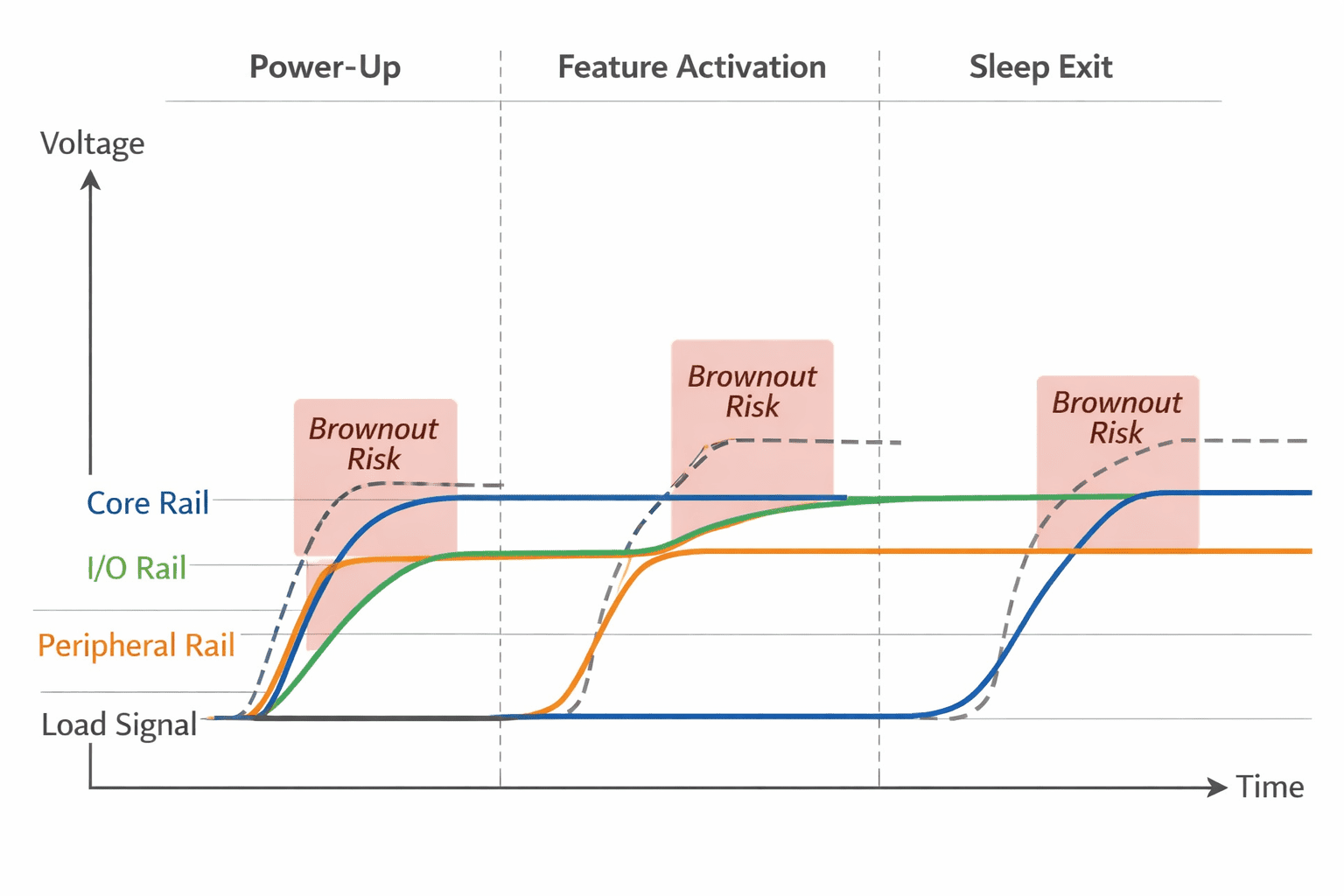 Power-Up
Feature Activation
Sleep Exit

Voltage

Brownout Risk
Brownout Risk
Brownout Risk

Core Rail
I/O Rail
Peripheral Rail
Load Signal

Time